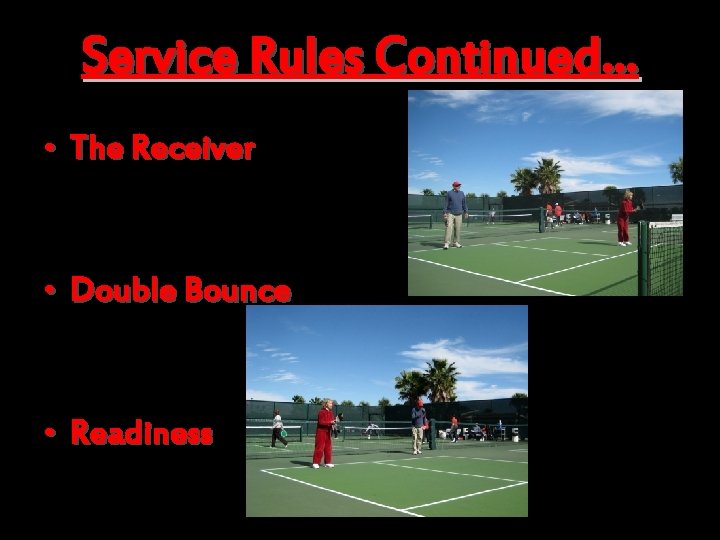 Service Rules Continued…

• The Receiver

• Double Bounce

• Readiness